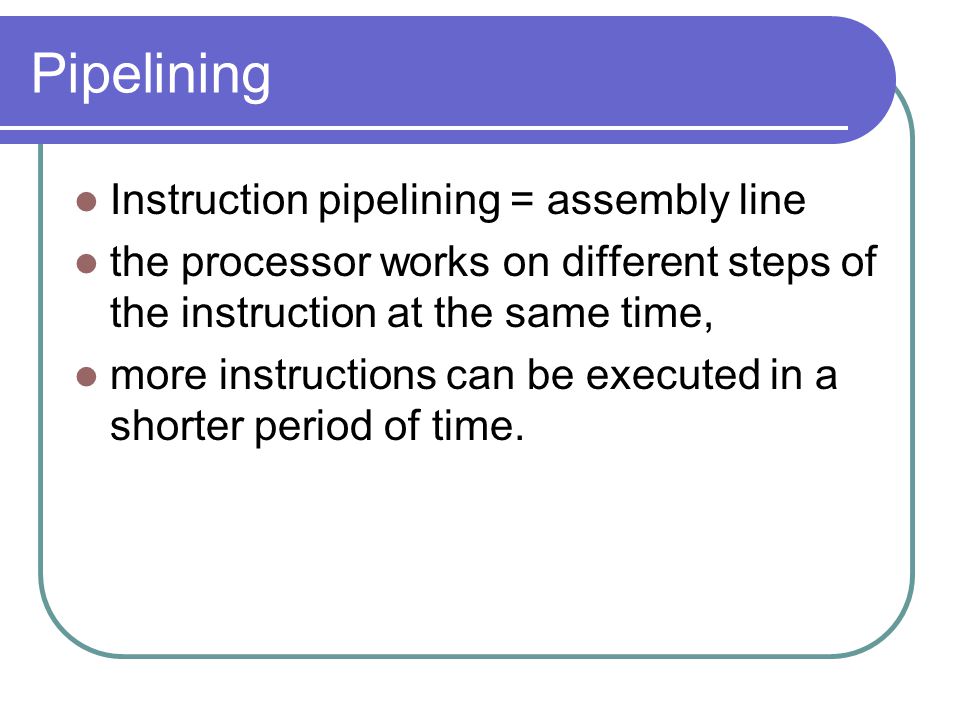 Pipelining

- Instruction pipelining = assembly line
- the processor works on different steps of the instruction at the same time,
- more instructions can be executed in a shorter period of time.